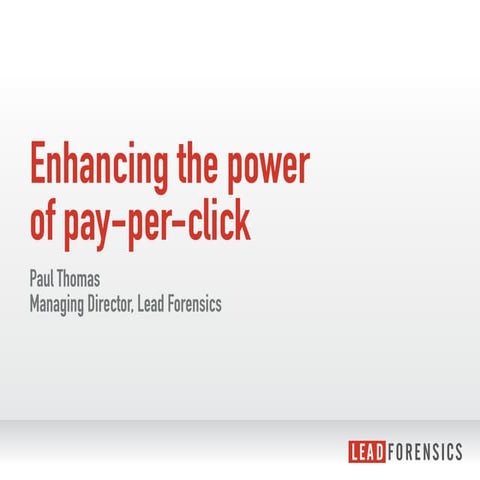 Enhancing the power of pay-per-click

Paul Thomas
Managing Director, Lead Forensics

LEAD FORENSICS